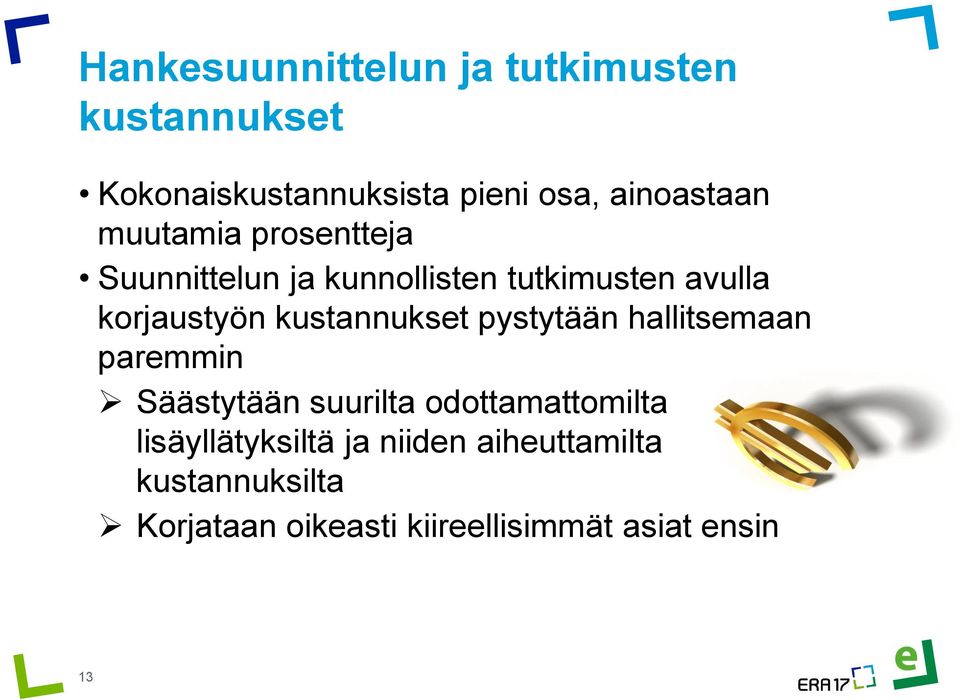 Hankesuunnittelun ja tutkimusten kustannukset

• Kokonaiskustannuksista pieni osa, ainoastaan muutamia prosentteja

• Suunnittelun ja kunnollisten tutkimusten avulla korjaustyön kustannukset pystytään hallitsemaan paremmin

➢ Säästytään suurilta odottamattomilta lisäyllätyksiltä ja niiden aiheuttamilta kustannuksilta

➢ Korjataan oikeasti kiireellisimmät asiat ensin

13

ERA17

e